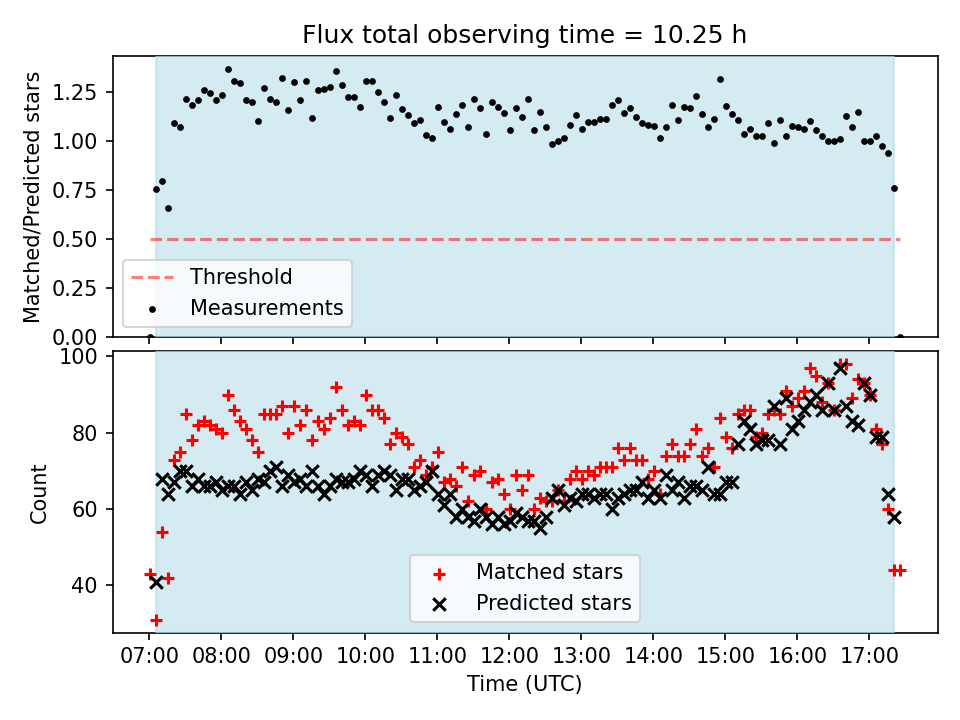 Flux total observing time = 10.25 h

Matched/Predicted stars

1.25
1.00
0.75
0.50
0.25
0.00

Threshold
Measurements

Count

100
80
60
40

Matched stars
Predicted stars

07:00 08:00 09:00 10:00 11:00 12:00 13:00 14:00 15:00 16:00 17:00

Time (UTC)